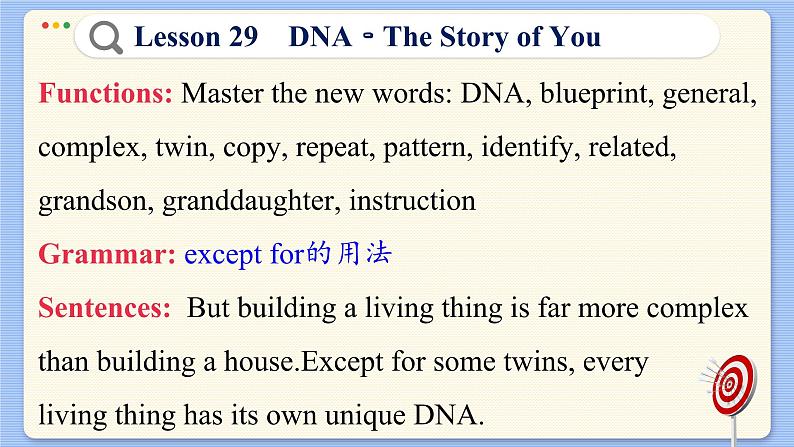 Lesson 29 DNA - The Story of You

Functions: Master the new words: DNA, blueprint, general, complex, twin, copy, repeat, pattern, identify, related, grandson, granddaughter, instruction

Grammar: except for的用法

Sentences: But building a living thing is far more complex than building a house.Except for some twins, every living thing has its own unique DNA.